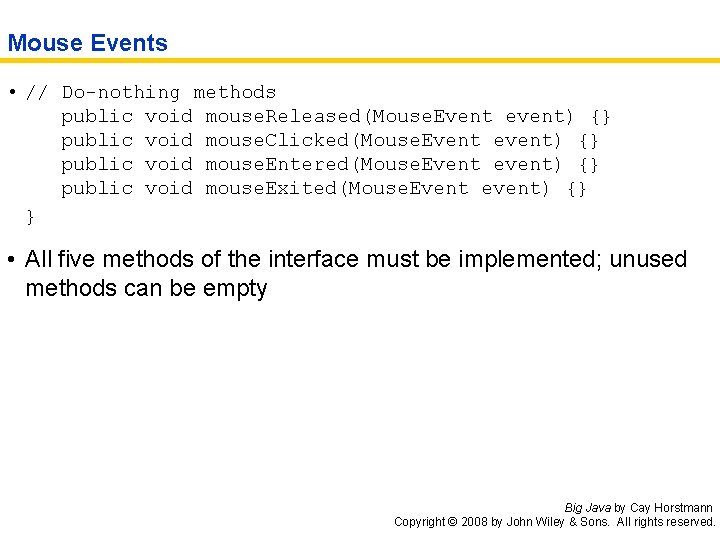 Mouse Events

• // Do-nothing methods
public void mouseReleased(MouseEvent event) {}
public void mouseClicked(MouseEvent event) {}
public void mouseEntered(MouseEvent event) {}
public void mouseExited(MouseEvent event) {}
}

• All five methods of the interface must be implemented; unused methods can be empty

Big Java by Cay Horstmann
Copyright © 2008 by John Wiley & Sons. All rights reserved.